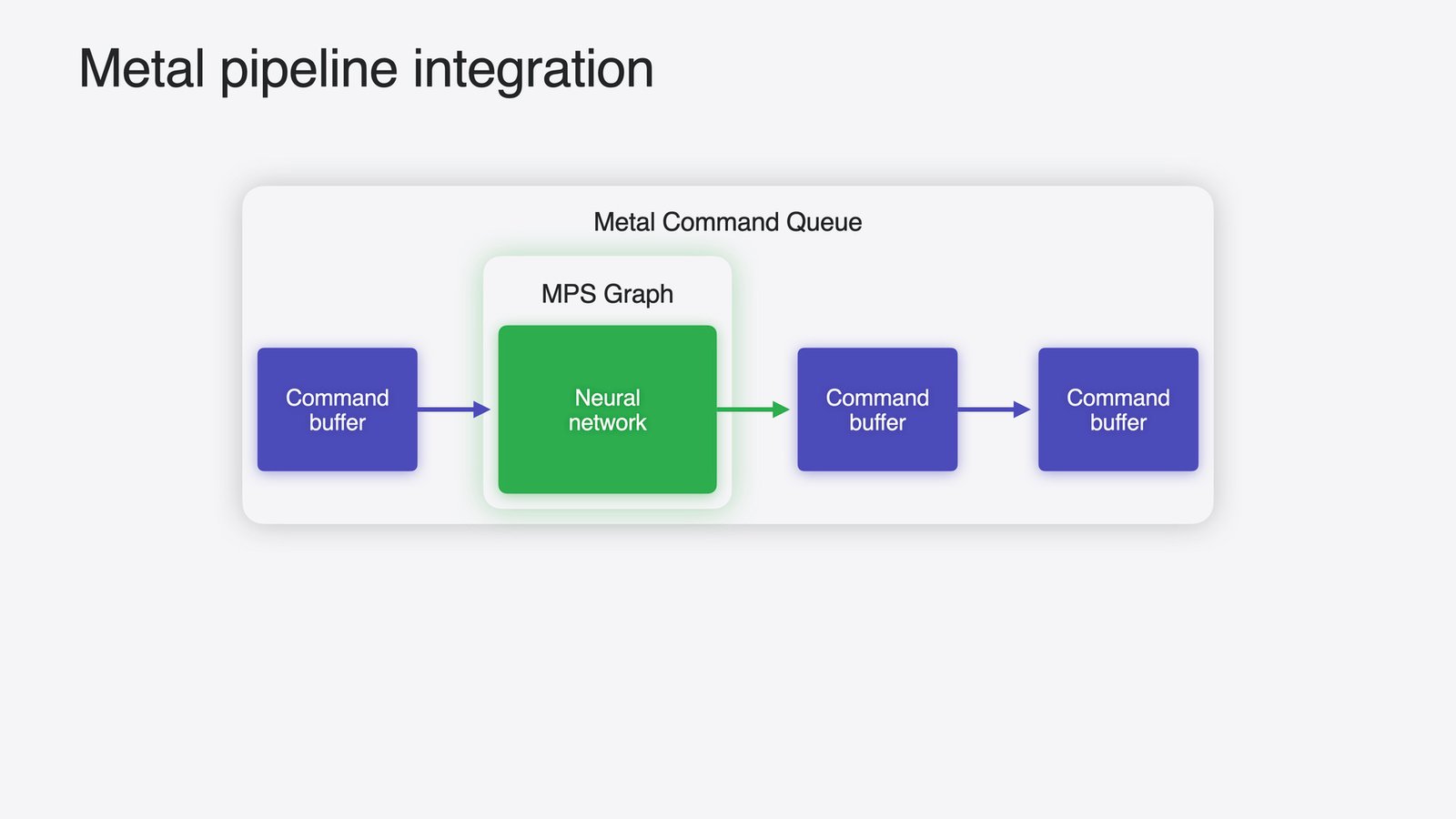 Metal pipeline integration

Metal Command Queue

MPS Graph

Command buffer

Neural network

Command buffer

Command buffer